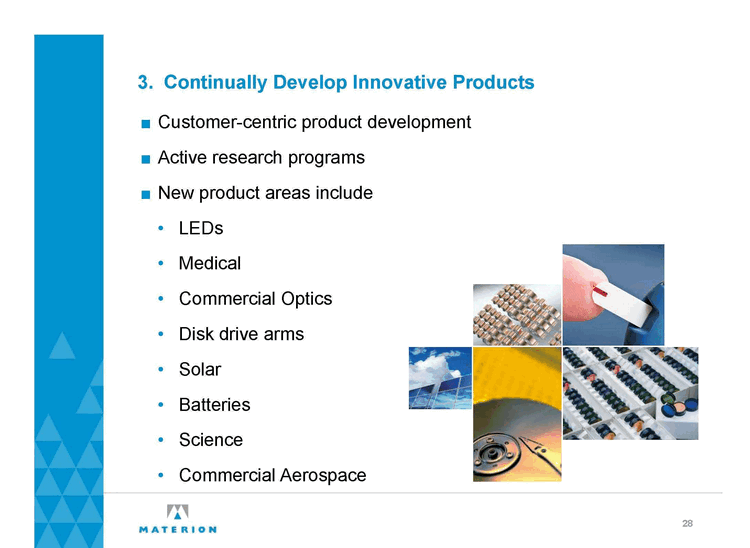 3. Continually Develop Innovative Products

■ Customer-centric product development

■ Active research programs

■ New product areas include

• LEDs

• Medical

• Commercial Optics

• Disk drive arms

• Solar

• Batteries

• Science

• Commercial Aerospace

MATERION

28